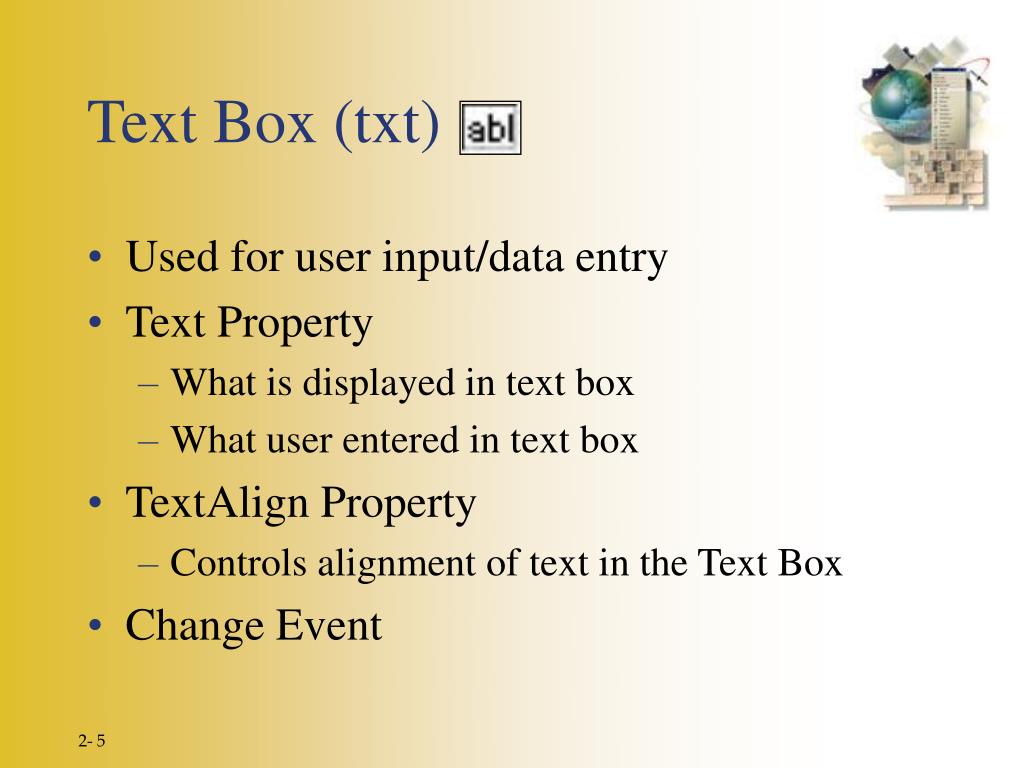 Text Box (txt) abl

• Used for user input/data entry
• Text Property
– What is displayed in text box
– What user entered in text box
• TextAlign Property
– Controls alignment of text in the Text Box
• Change Event

2- 5